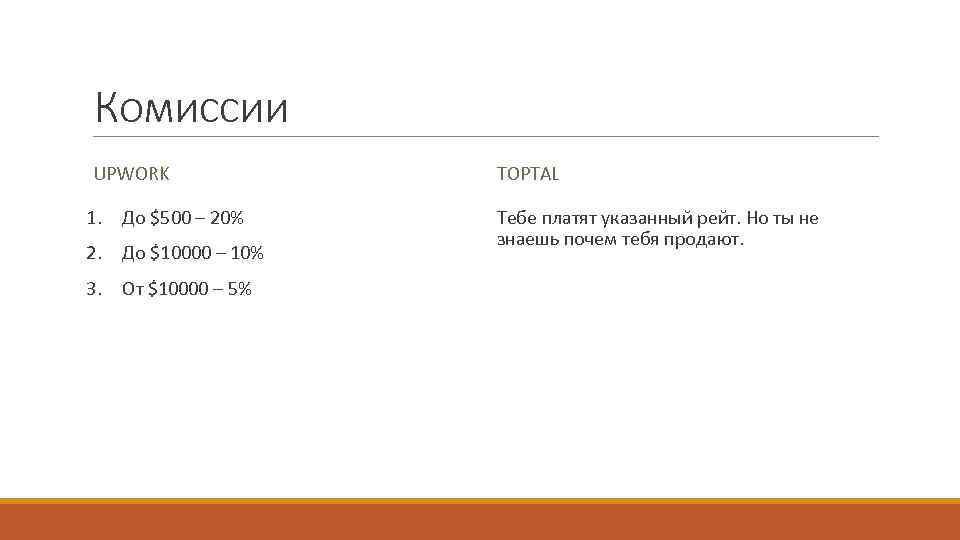 Комиссии

UPWORK

1. До \$500 – 20%
2. До \$10000 – 10%
3. От \$10000 – 5%

TOPTAL

Тебе платят указанный рейт. Но ты не знаешь почем тебя продают.